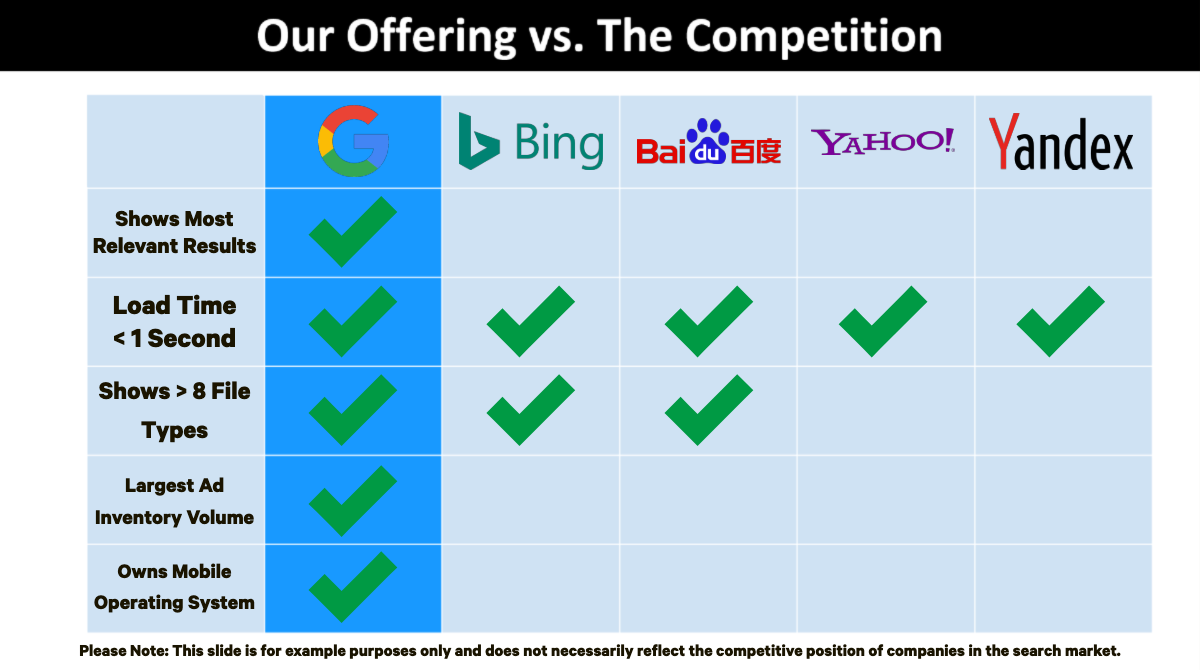 Our Offering vs. The Competition

| | G | Bing | Baidu 百度 | YAHOO! | Yandex |
|---|---|---|---|---|---|
| Shows Most Relevant Results | ✓ | | | | |
| Load Time < 1 Second | ✓ | ✓ | ✓ | ✓ | ✓ |
| Shows > 8 File Types | ✓ | ✓ | ✓ | | |
| Largest Ad Inventory Volume | ✓ | | | | |
| Owns Mobile Operating System | ✓ | | | | |

Please Note: This slide is for example purposes only and does not necessarily reflect the competitive position of companies in the search market.